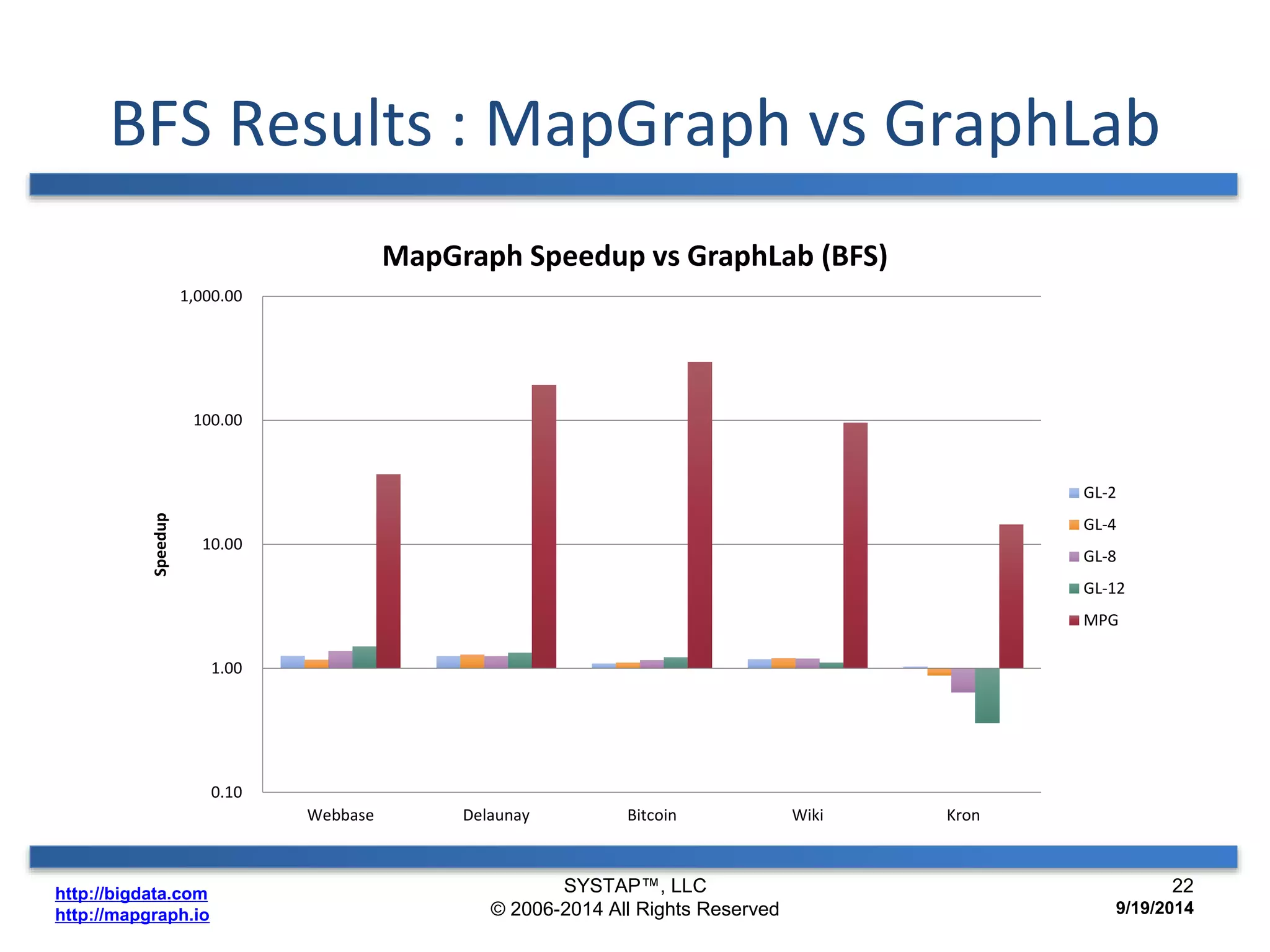 BFS Results : MapGraph vs GraphLab

MapGraph Speedup vs GraphLab (BFS)

Speedup

1,000.00
100.00
10.00
1.00
0.10

Webbase
Delaunay
Bitcoin
Wiki
Kron

GL-2
GL-4
GL-8
GL-12
MPG

http://bigdata.com
http://mapgraph.io

SYSTAP™, LLC
© 2006-2014 All Rights Reserved

22
9/19/2014